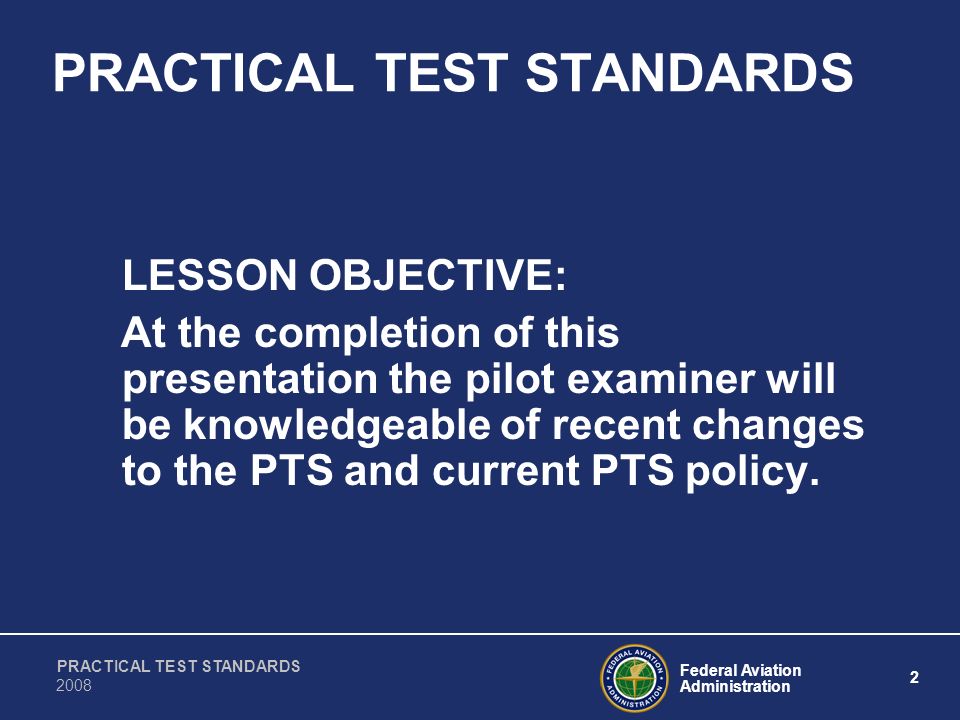 PRACTICAL TEST STANDARDS

LESSON OBJECTIVE:

At the completion of this presentation the pilot examiner will be knowledgeable of recent changes to the PTS and current PTS policy.

PRACTICAL TEST STANDARDS
2008

FEDERAL AVIATION ADMINISTRATION

Federal Aviation Administration

2